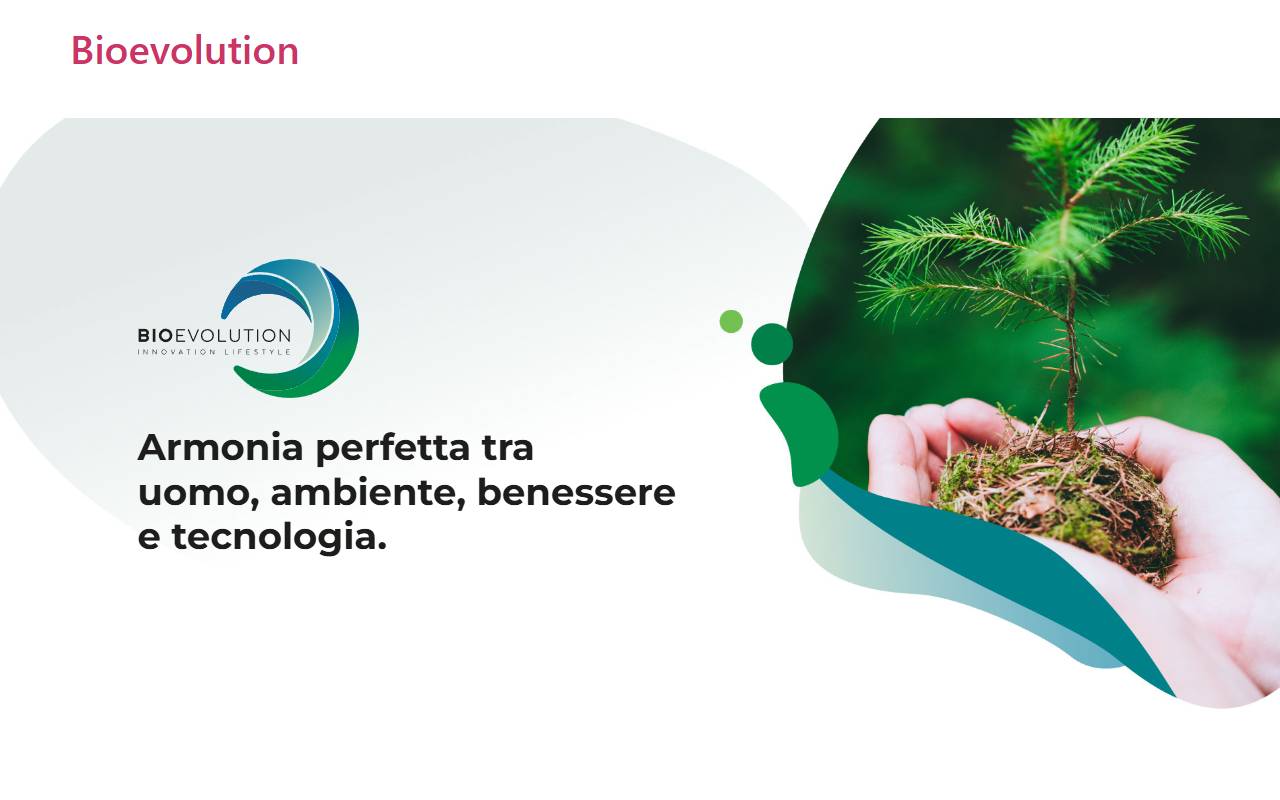 Bioevolution

BIOEVOLUTION
INNOVATION LIFESTYLE

Armonia perfetta tra uomo, ambiente, benessere e tecnologia.